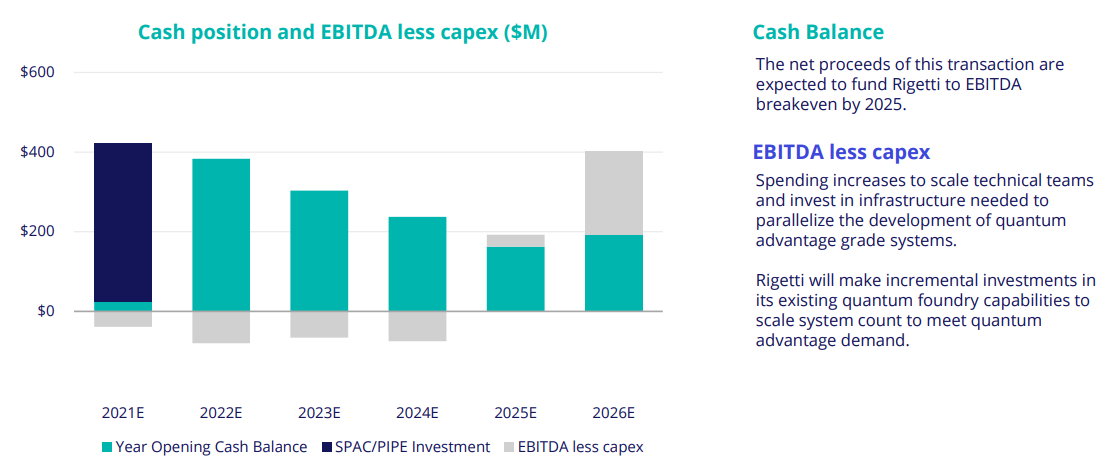 Cash position and EBITDA less capex ($M)

$600

$400

$200

$0

2021E
2022E
2023E
2024E
2025E
2026E

Year Opening Cash Balance
SPAC/PIPE Investment
EBITDA less capex

Cash Balance

The net proceeds of this transaction are expected to fund Rigetti to EBITDA breakeven by 2025.

EBITDA less capex

Spending increases to scale technical teams and invest in infrastructure needed to parallelize the development of quantum advantage grade systems.

Rigetti will make incremental investments in its existing quantum foundry capabilities to scale system count to meet quantum advantage demand.